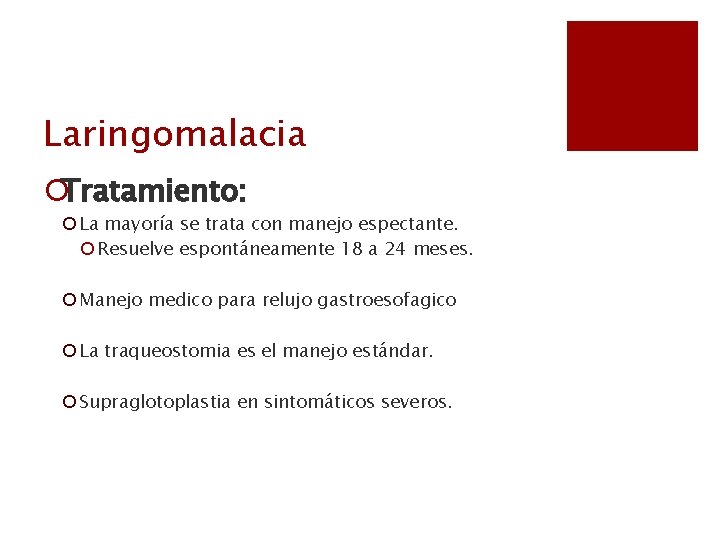 Laringomalacia

Tratamiento:

La mayoría se trata con manejo espectante.

Resuelve espontáneamente 18 a 24 meses.

Manejo medico para relujo gastroesofagico

La traqueostomia es el manejo estándar.

Supraglotoplastia en sintomáticos severos.